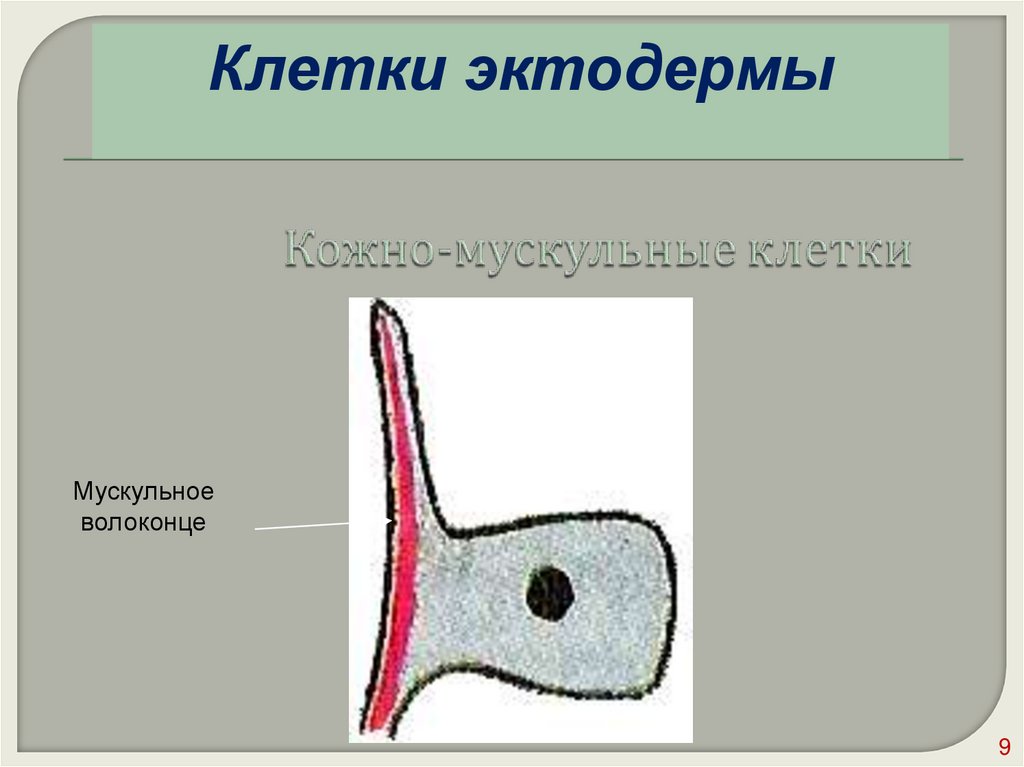 Клетки эктодермы

Кожно-мускульные клетки

Мускульное волоконце

9